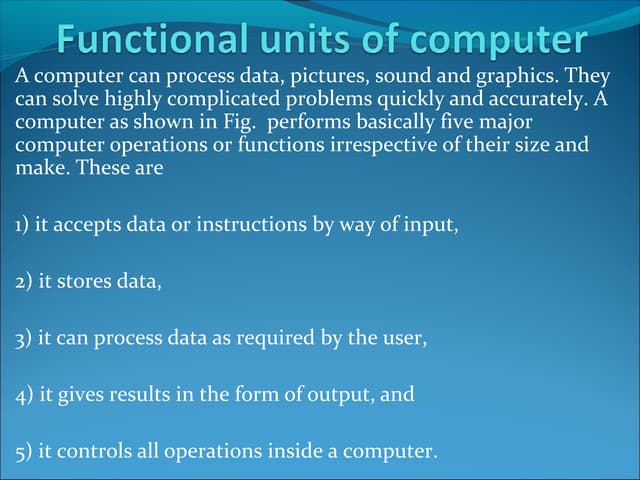 Functional units of computer

A computer can process data, pictures, sound and graphics. They can solve highly complicated problems quickly and accurately. A computer as shown in Fig.  performs basically five major computer operations or functions irrespective of their size and make. These are

1) it accepts data or instructions by way of input,

2) it stores data,

3) it can process data as required by the user,

4) it gives results in the form of output, and

5) it controls all operations inside a computer.